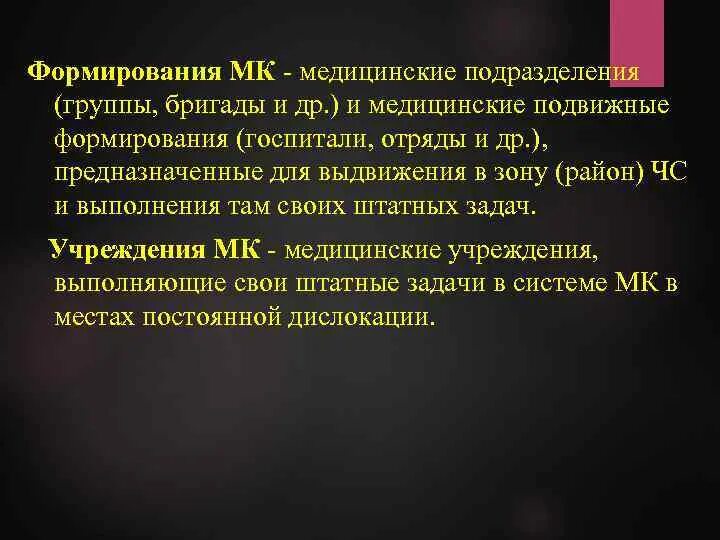 Формирования МК - медицинские подразделения (группы, бригады и др.) и медицинские подвижные формирования (госпитали, отряды и др.), предназначенные для выдвижения в зону (район) ЧС и выполнения там своих штатных задач.

Учреждения МК - медицинские учреждения, выполняющие свои штатные задачи в системе МК в местах постоянной дислокации.